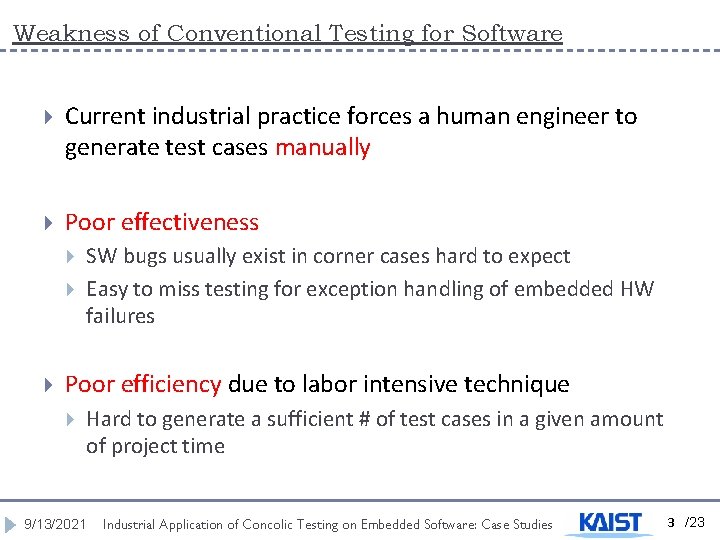 Weakness of Conventional Testing for Software

Current industrial practice forces a human engineer to generate test cases manually

Poor effectiveness

SW bugs usually exist in corner cases hard to expect

Easy to miss testing for exception handling of embedded HW failures

Poor efficiency due to labor intensive technique

Hard to generate a sufficient # of test cases in a given amount of project time

9/13/2021 Industrial Application of Concolic Testing on Embedded Software: Case Studies KAIST 3 /23